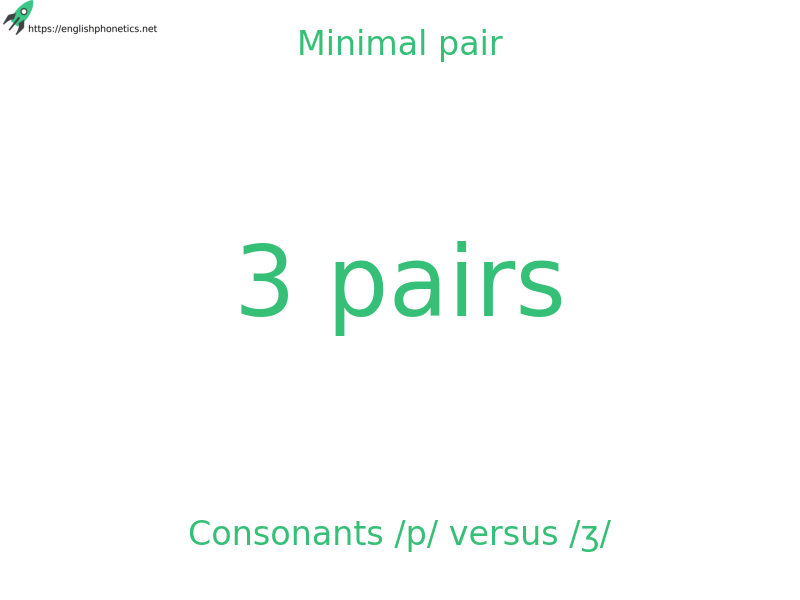 https://englishphonetics.net

Minimal pair

3 pairs

Consonants /p/ versus /ʒ/